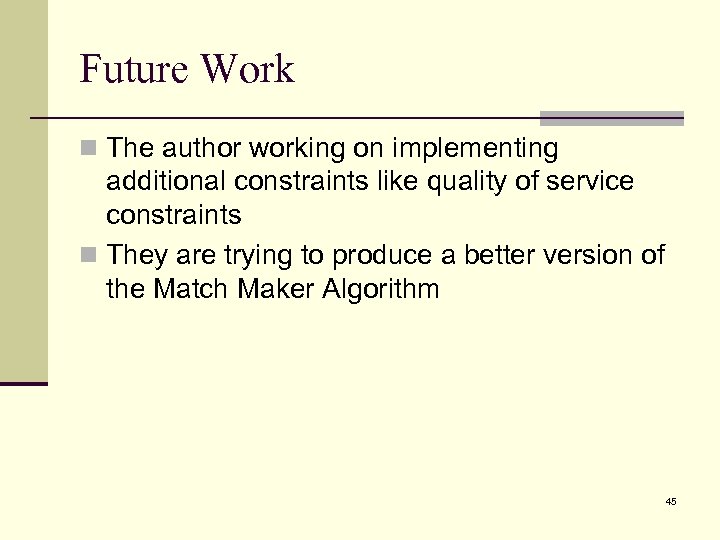 Future Work

The author working on implementing additional constraints like quality of service constraints

They are trying to produce a better version of the Match Maker Algorithm

45